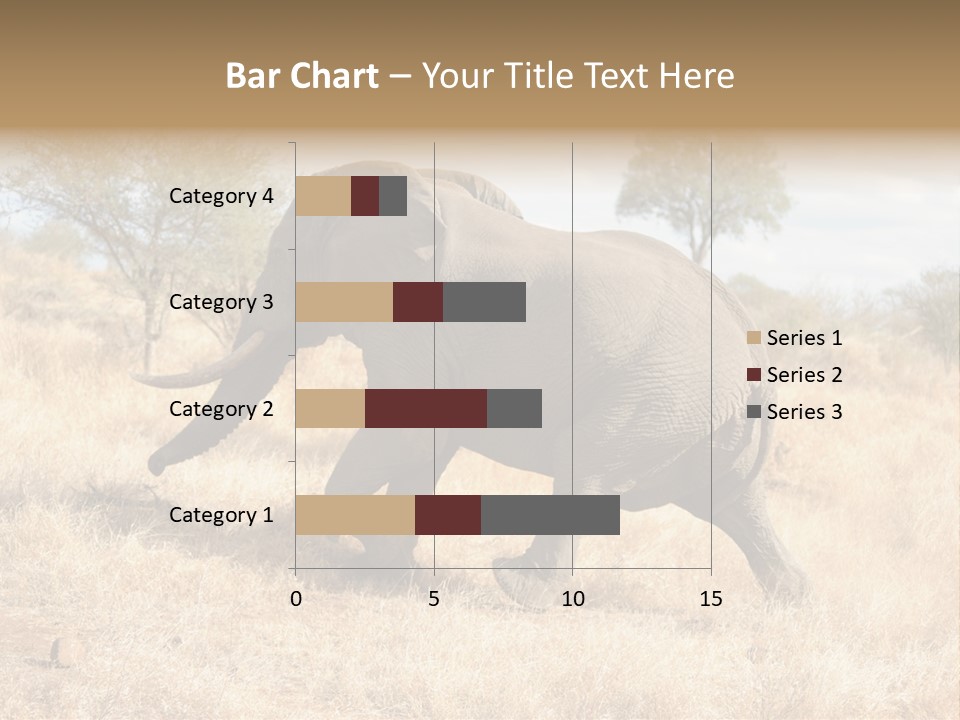 Bar Chart – Your Title Text Here

Category 4
Category 3
Category 2
Category 1

0
5
10
15

Series 1
Series 2
Series 3